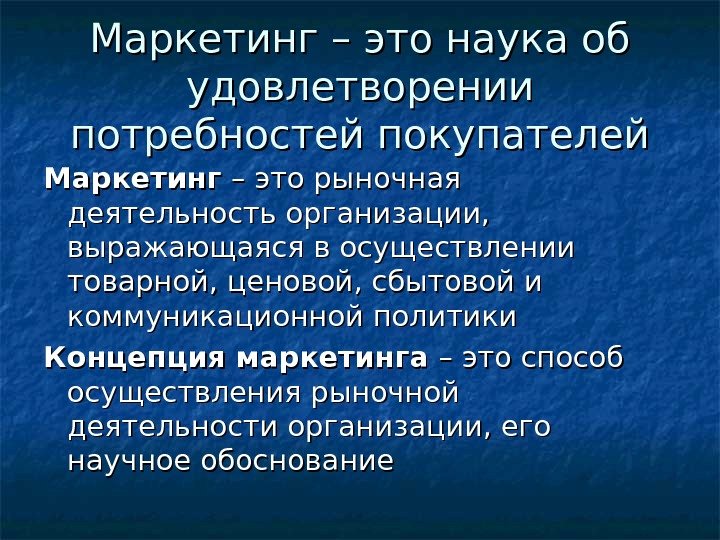 Маркетинг – это наука об удовлетворении потребностей покупателей

Маркетинг – это рыночная деятельность организации, выражающаяся в осуществлении товарной, ценовой, сбытовой и коммуникационной политики

Концепция маркетинга – это способ осуществления рыночной деятельности организации, его научное обоснование